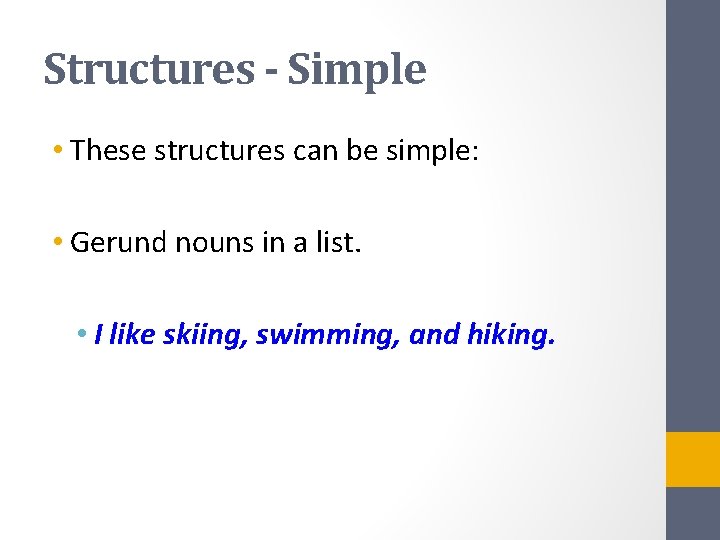 Structures - Simple

• These structures can be simple:

• Gerund nouns in a list.

• I like skiing, swimming, and hiking.